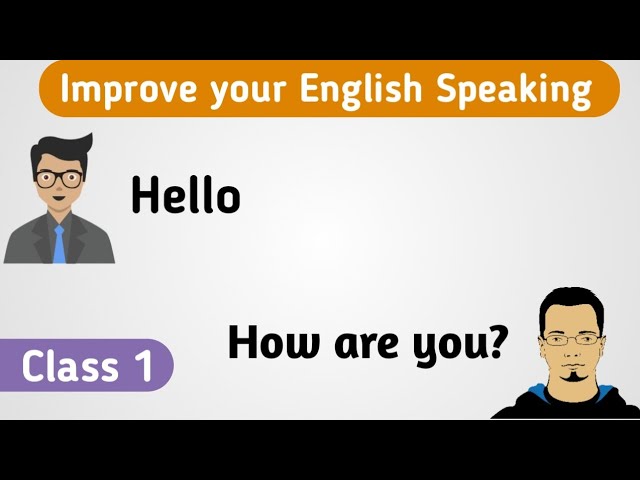 Improve your English Speaking

Hello

How are you?

Class 1